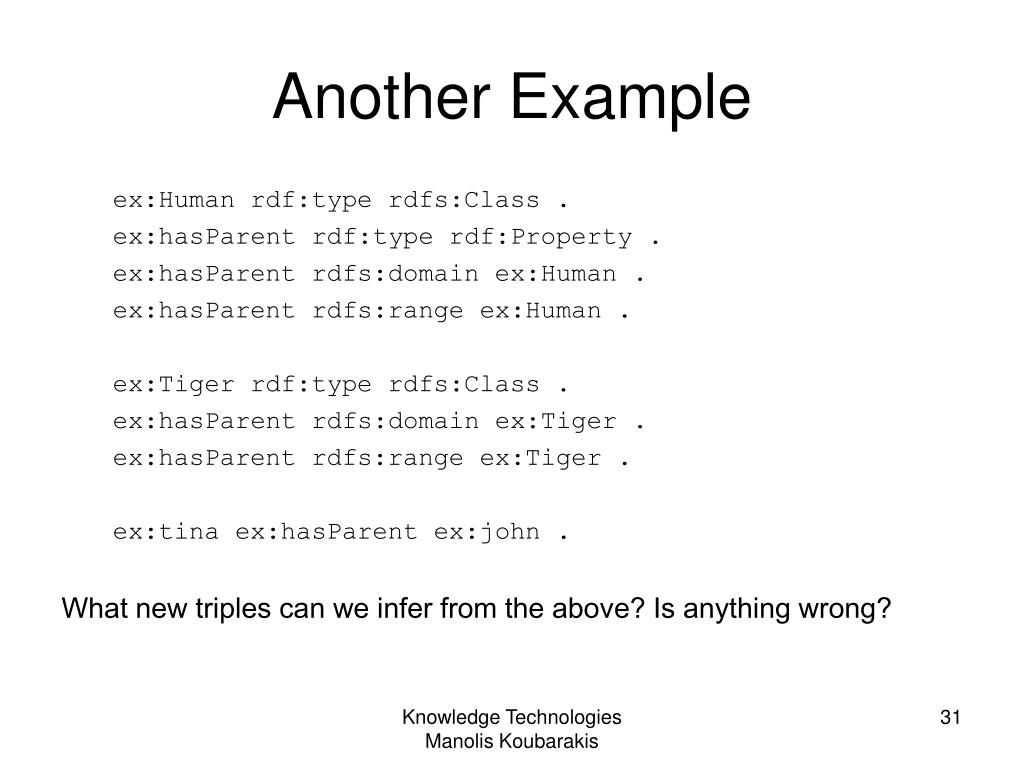 Another Example

ex:Human rdf:type rdfs:Class .
ex:hasParent rdf:type rdf:Property .
ex:hasParent rdfs:domain ex:Human .
ex:hasParent rdfs:range ex:Human .

ex:Tiger rdf:type rdfs:Class .
ex:hasParent rdfs:domain ex:Tiger .
ex:hasParent rdfs:range ex:Tiger .

ex:tina ex:hasParent ex:john .

What new triples can we infer from the above? Is anything wrong?

Knowledge Technologies
Manolis Koubarakis

31